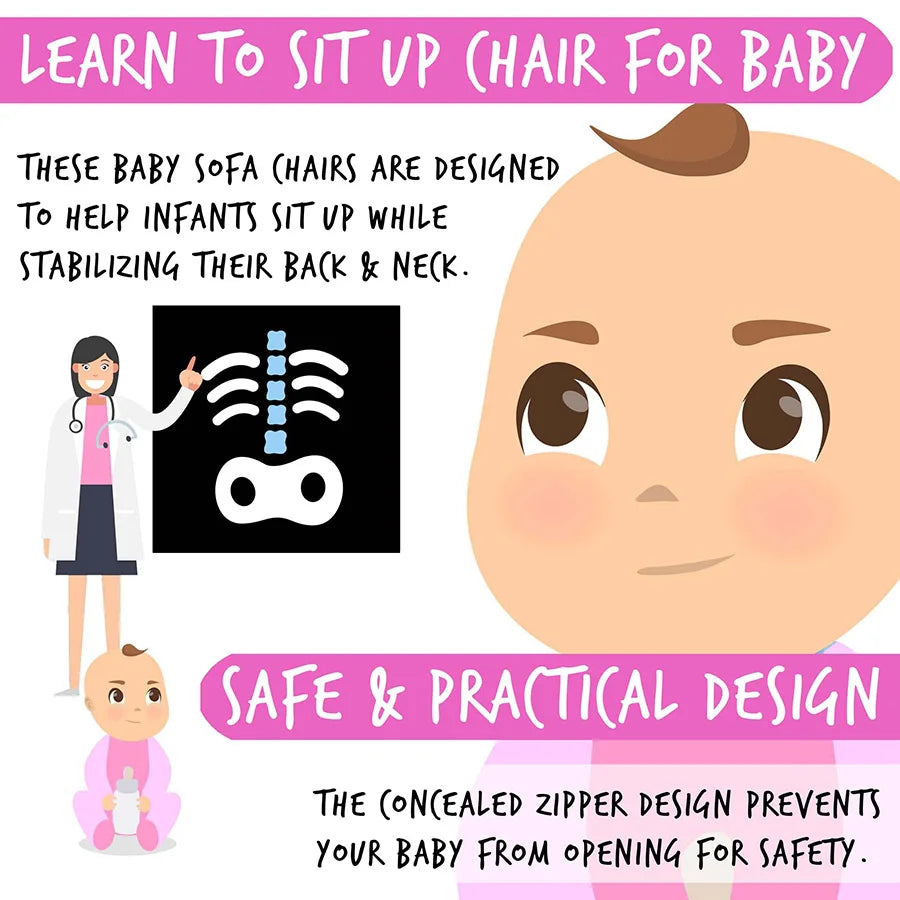 LEARN TO SIT UP CHAIR FOR BABY

THESE BABY SOFA CHAIRS ARE DESIGNED TO HELP INFANTS SIT UP WHILE STABILIZING THEIR BACK & NECK.

SAFE & PRACTICAL DESIGN

THE CONCEALED ZIPPER DESIGN PREVENTS YOUR BABY FROM OPENING FOR SAFETY.